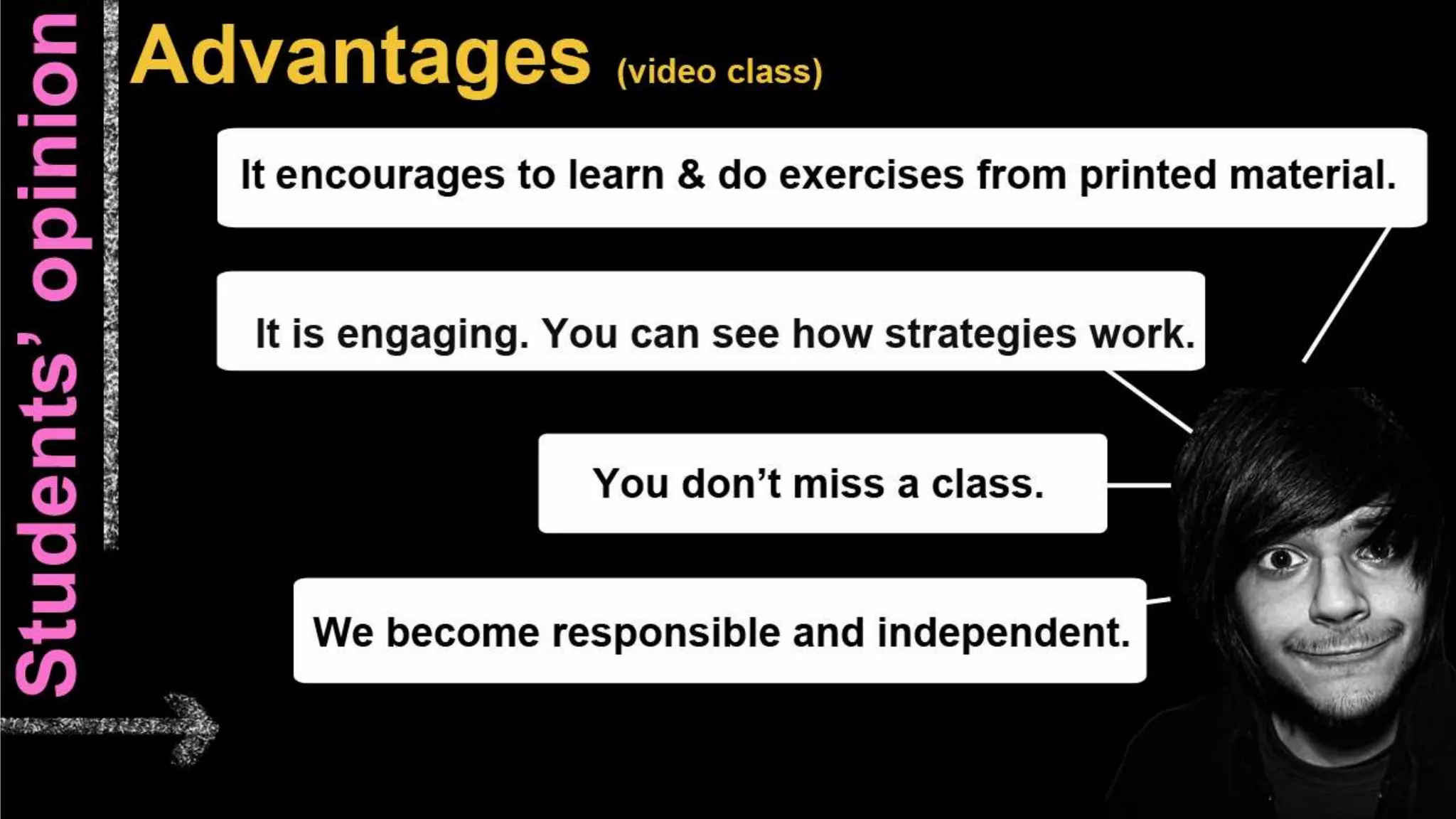 Students' opinion

Advantages (video class)

It encourages to learn & do exercises from printed material.

It is engaging. You can see how strategies work.

You don't miss a class.

We become responsible and independent.